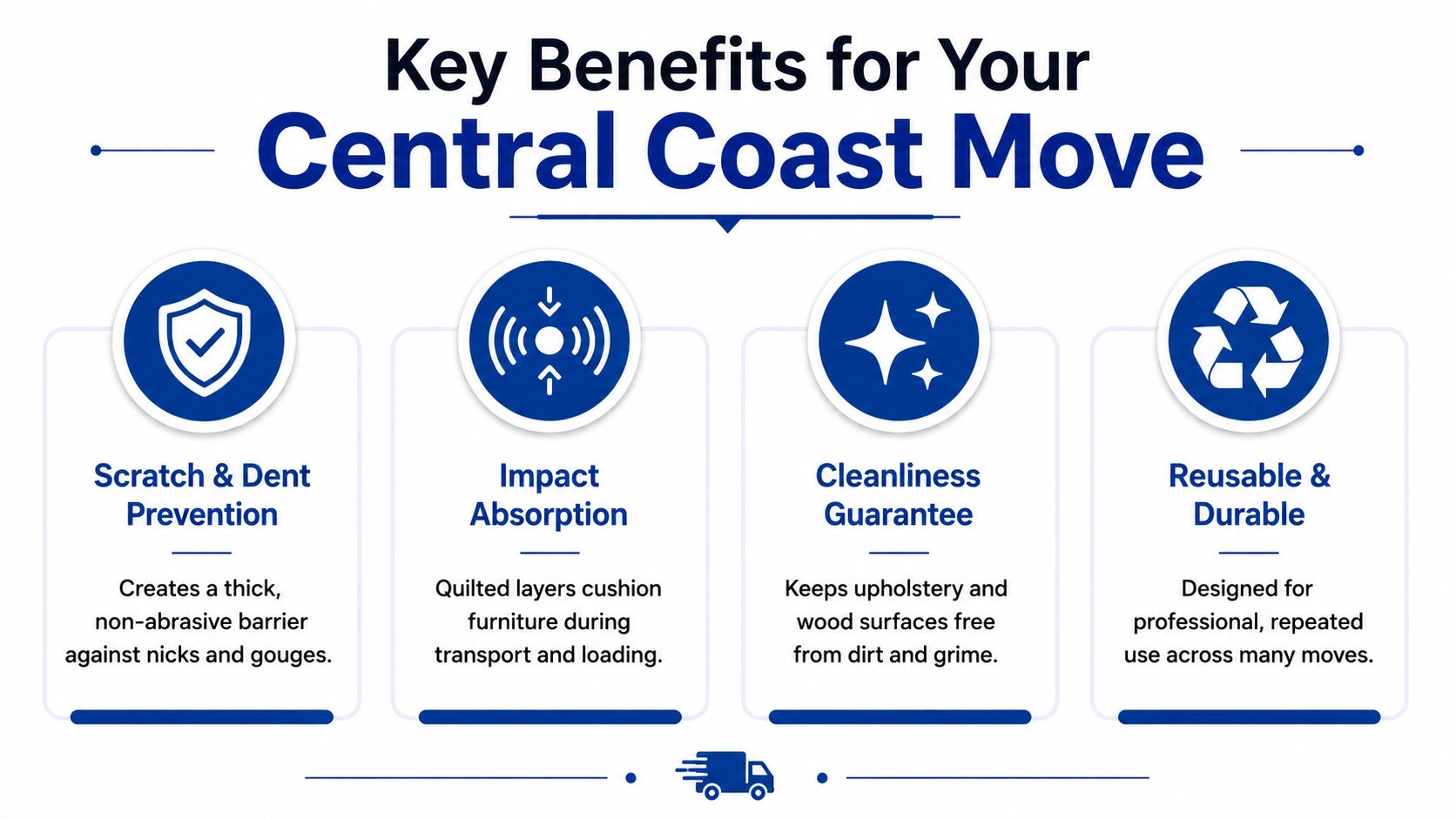 Key Benefits for Your
Central Coast Move

Scratch & Dent Prevention

Creates a thick, non-abrasive barrier against nicks and gouges.

Impact Absorption

Quilted layers cushion furniture during transport and loading.

Cleanliness Guarantee

Keeps upholstery and wood surfaces free from dirt and grime.

Reusable & Durable

Designed for professional, repeated use across many moves.